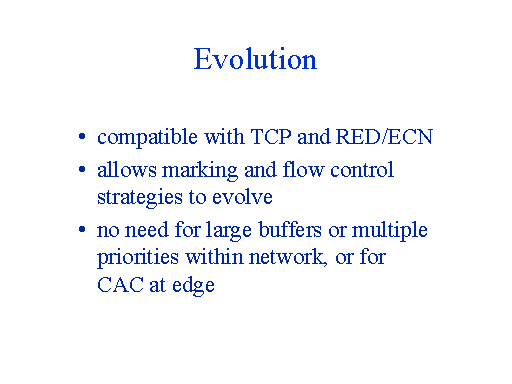 Evolution

• compatible with TCP and RED/ECN
• allows marking and flow control strategies to evolve
• no need for large buffers or multiple priorities within network, or for CAC at edge